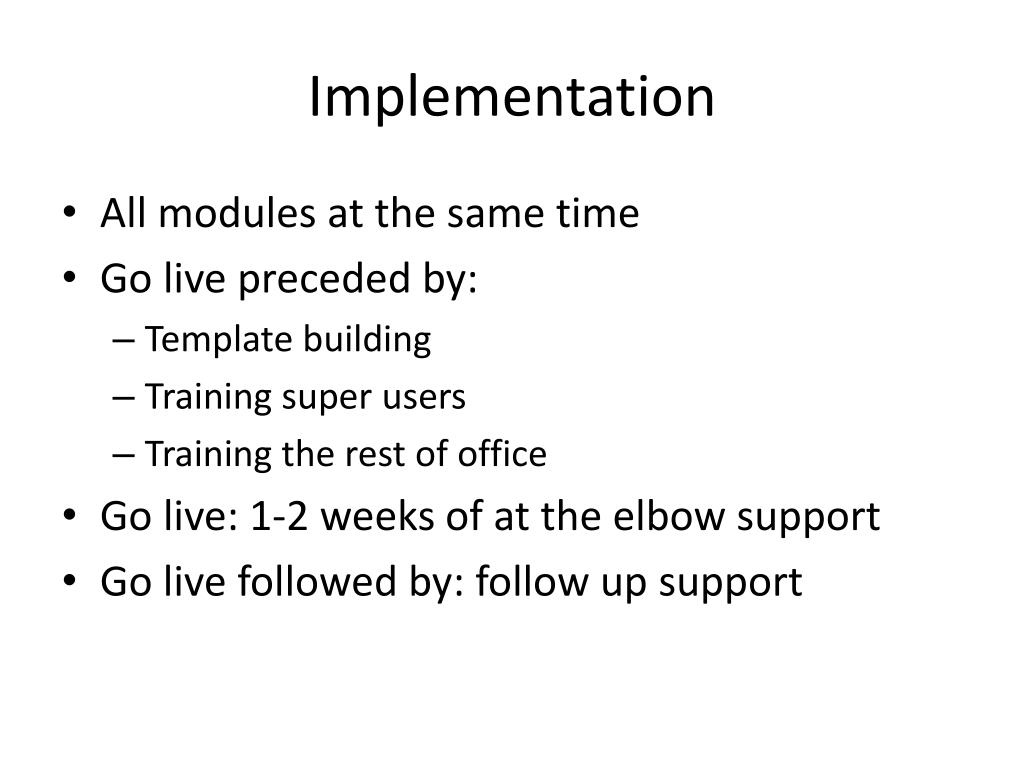 Implementation

• All modules at the same time
• Go live preceded by:
– Template building
– Training super users
– Training the rest of office
• Go live: 1-2 weeks of at the elbow support
• Go live followed by: follow up support